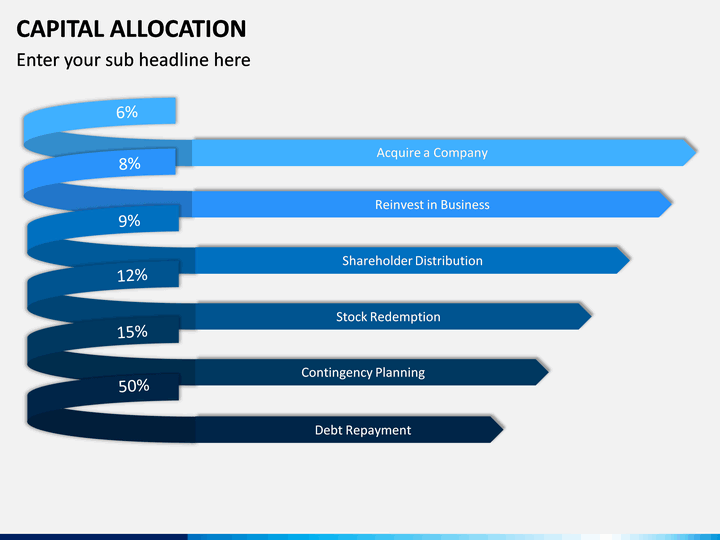 CAPITAL ALLOCATION

Enter your sub headline here

6%

Acquire a Company

8%

Reinvest in Business

9%

Shareholder Distribution

12%

Stock Redemption

15%

Contingency Planning

50%

Debt Repayment